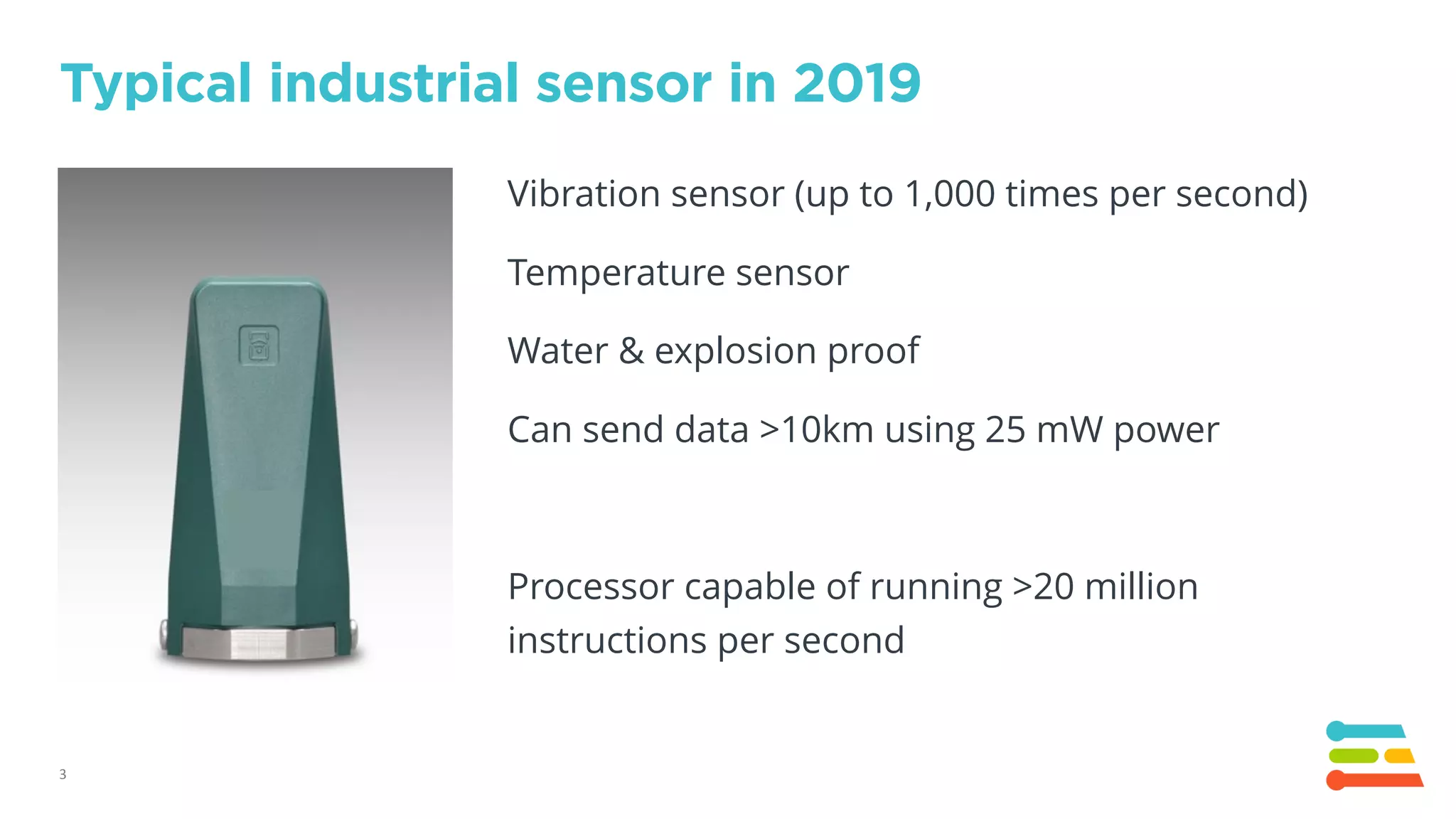 Typical industrial sensor in 2019

Vibration sensor (up to 1,000 times per second)

Temperature sensor

Water & explosion proof

Can send data >10km using 25 mW power

Processor capable of running >20 million instructions per second

3